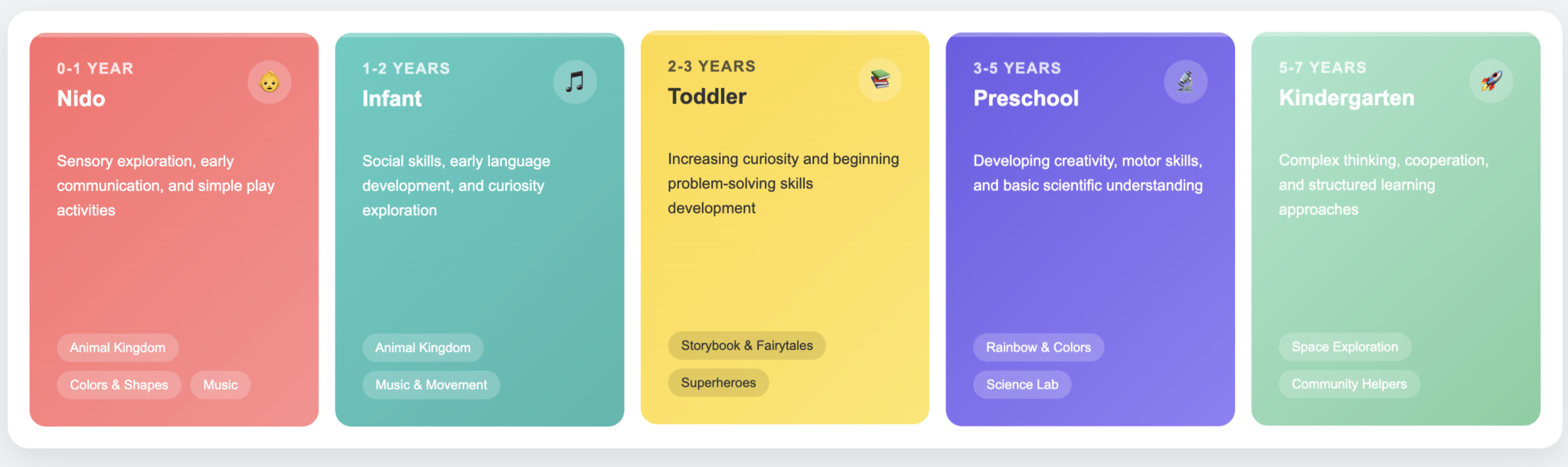 0-1 YEAR
Nido

Sensory exploration, early communication, and simple play activities

Animal Kingdom
Colors & Shapes
Music

1-2 YEARS
Infant

Social skills, early language development, and curiosity exploration

Animal Kingdom
Music & Movement

2-3 YEARS
Toddler

Increasing curiosity and beginning problem-solving skills development

Storybook & Fairytales
Superheroes

3-5 YEARS
Preschool

Developing creativity, motor skills, and basic scientific understanding

Rainbow & Colors
Science Lab

5-7 YEARS
Kindergarten

Complex thinking, cooperation, and structured learning approaches

Space Exploration
Community Helpers